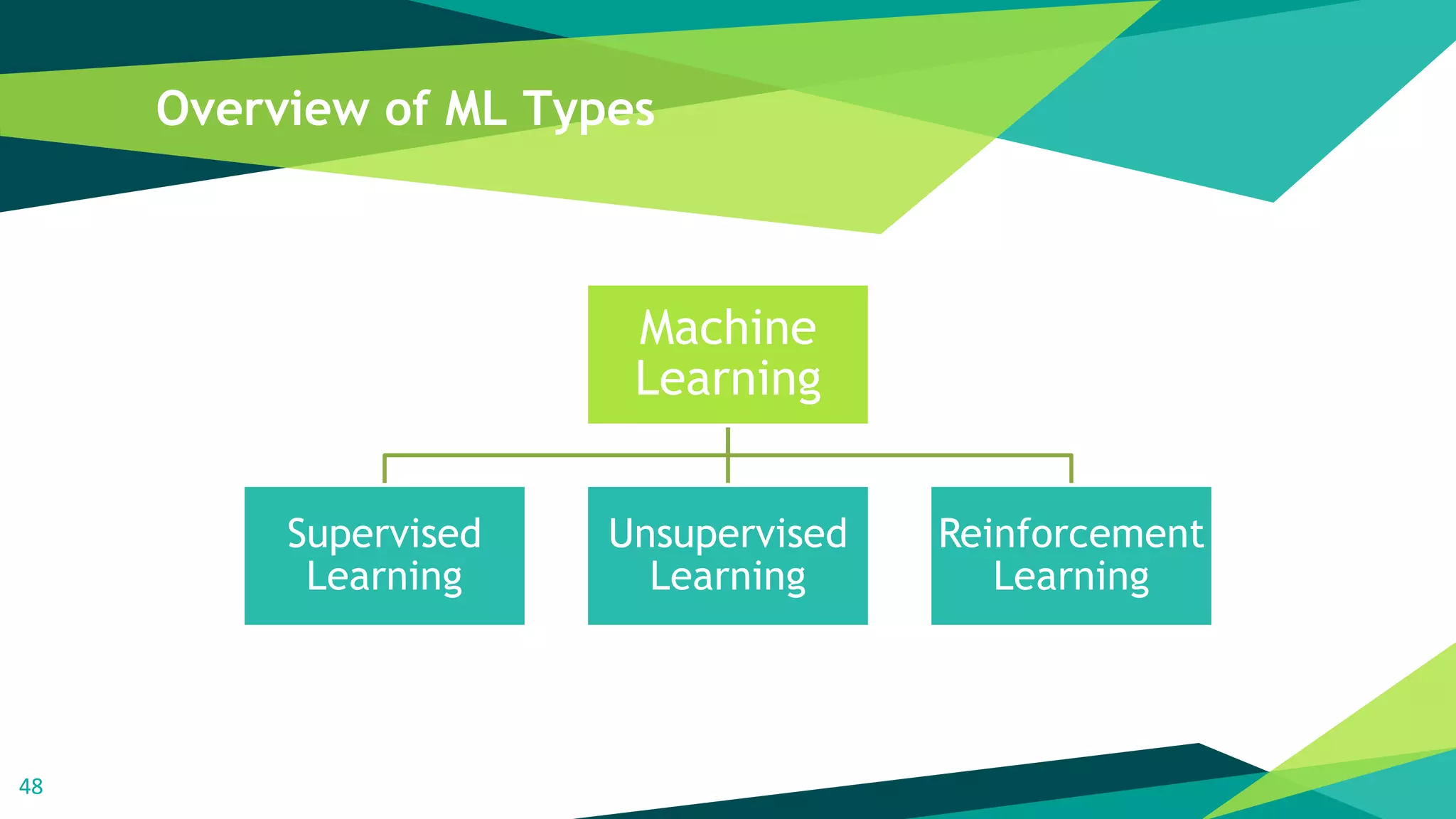 Overview of ML Types

Machine Learning

Supervised Learning

Unsupervised Learning

Reinforcement Learning

48